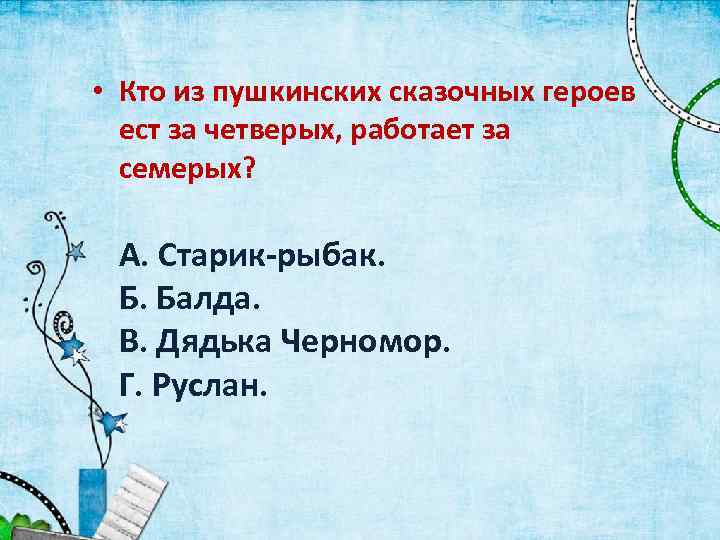 • Кто из пушкинских сказочных героев ест за четверых, работает за семерых?

А. Старик-рыбак.
Б. Балда.
В. Дядька Черномор.
Г. Руслан.